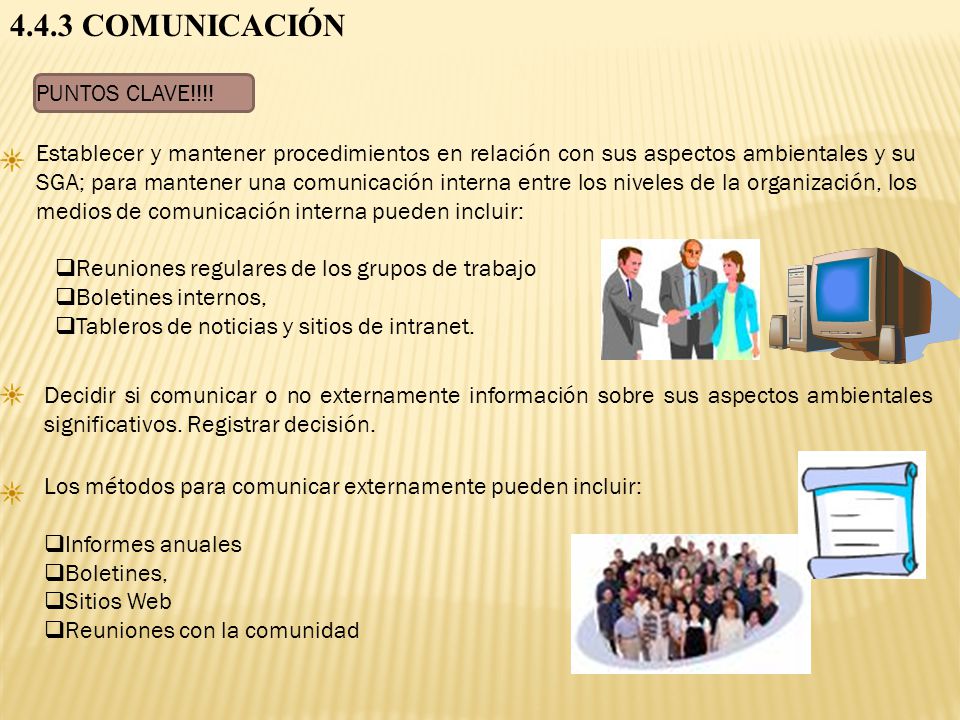 4.4.3 COMUNICACIÓN

PUNTOS CLAVE!!!!

Establecer y mantener procedimientos en relación con sus aspectos ambientales y su SGA; para mantener una comunicación interna entre los niveles de la organización, los medios de comunicación interna pueden incluir:

❑Reuniones regulares de los grupos de trabajo
❑Boletines internos,
❑Tableros de noticias y sitios de intranet.

Decidir si comunicar o no externamente información sobre sus aspectos ambientales significativos. Registrar decisión.

Los métodos para comunicar externamente pueden incluir:

❑Informes anuales
❑Boletines,
❑Sitios Web
❑Reuniones con la comunidad